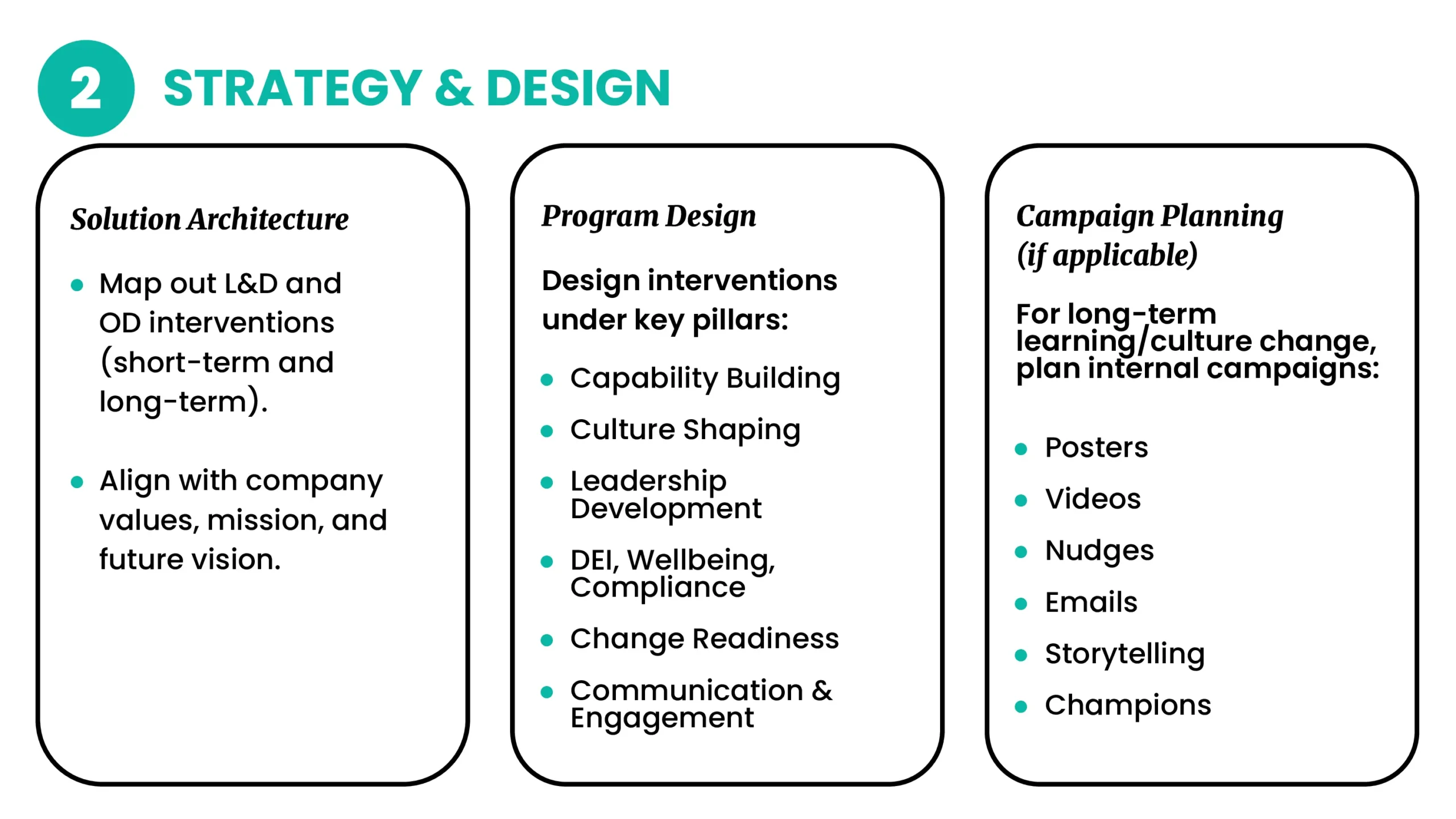 2 STRATEGY & DESIGN

Solution Architecture

- Map out L&D and OD interventions (short-term and long-term).
- Align with company values, mission, and future vision.

Program Design

Design interventions under key pillars:

- Capability Building
- Culture Shaping
- Leadership Development
- DEI, Wellbeing, Compliance
- Change Readiness
- Communication & Engagement

Campaign Planning (if applicable)

For long-term learning/culture change, plan internal campaigns:

- Posters
- Videos
- Nudges
- Emails
- Storytelling
- Champions